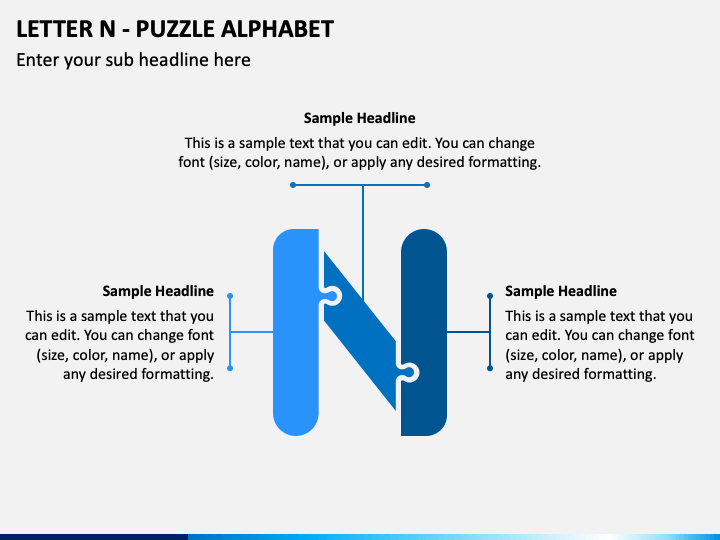 LETTER N - PUZZLE ALPHABET

Enter your sub headline here

Sample Headline

This is a sample text that you can edit. You can change font (size, color, name), or apply any desired formatting.

Sample Headline

This is a sample text that you can edit. You can change font (size, color, name), or apply any desired formatting.

Sample Headline

This is a sample text that you can edit. You can change font (size, color, name), or apply any desired formatting.